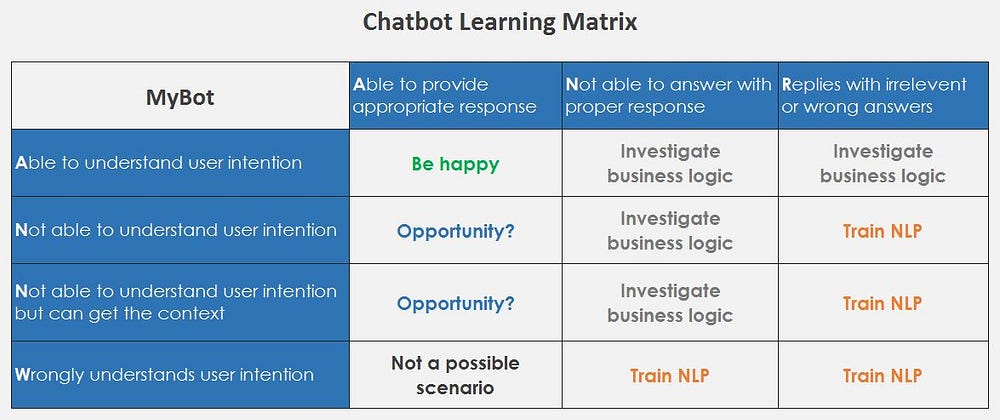 Chatbot Learning Matrix

| MyBot | Able to provide appropriate response | Not able to answer with proper response | Replies with irrelevent or wrong answers |
|---|---|---|---|
| Able to understand user intention | Be happy | Investigate business logic | Investigate business logic |
| Not able to understand user intention | Opportunity? | Investigate business logic | Train NLP |
| Not able to understand user intention but can get the context | Opportunity? | Investigate business logic | Train NLP |
| Wrongly understands user intention | Not a possible scenario | Train NLP | Train NLP |